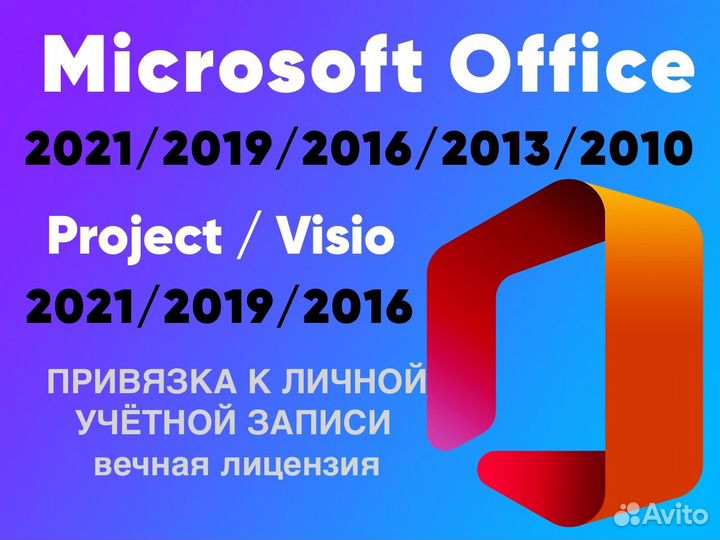 Microsoft Office

2021/2019/2016/2013/2010

Project / Visio

2021/2019/2016

ПРИВЯЗКА К ЛИЧНОЙ УЧЁТНОЙ ЗАПИСИ

вечная лицензия

Avito